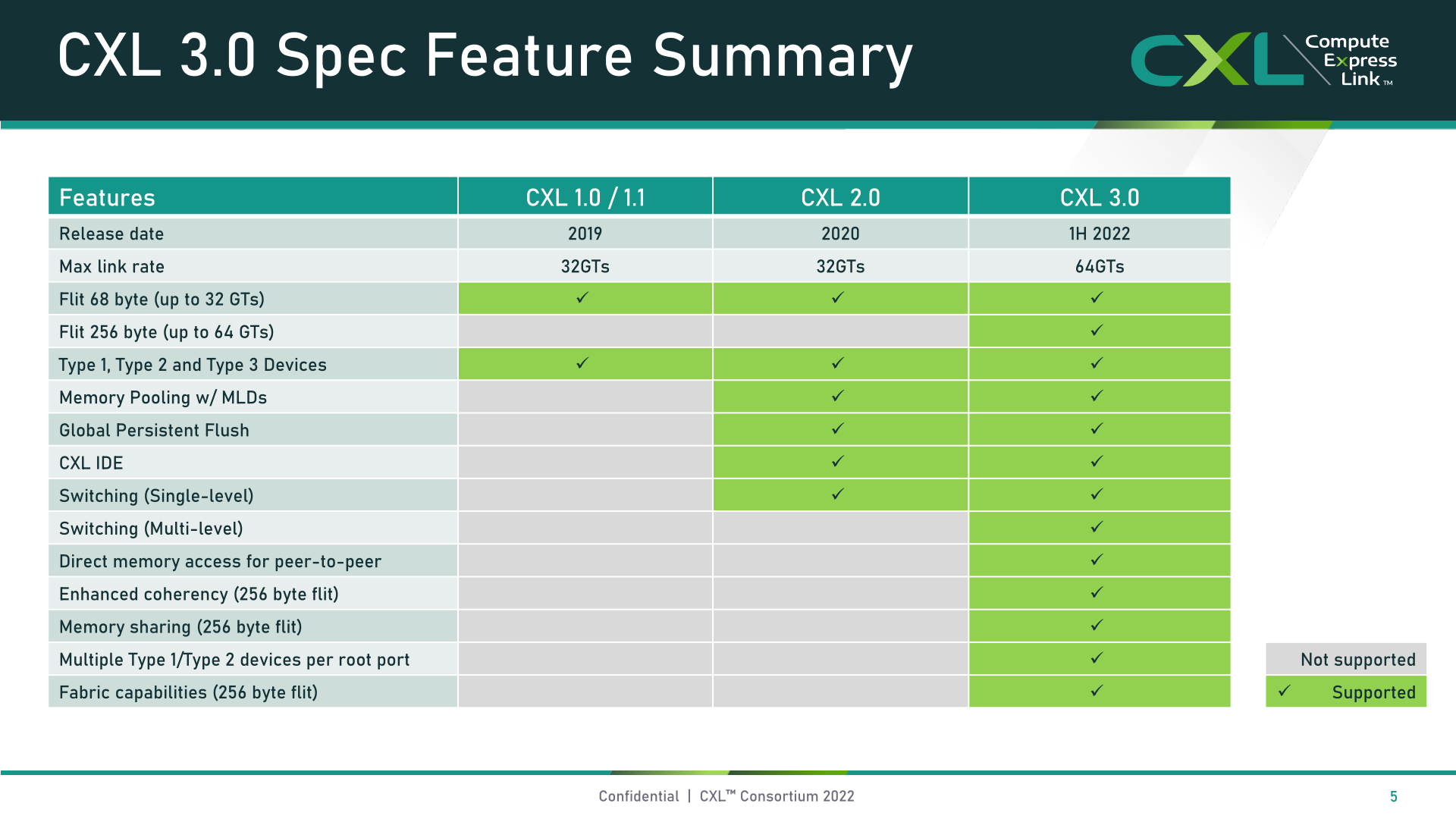 CXL 3.0 Spec Feature Summary

CXL Compute Express Link™

| Features | CXL 1.0 / 1.1 | CXL 2.0 | CXL 3.0 |
|---|---|---|---|
| Release date | 2019 | 2020 | 1H 2022 |
| Max link rate | 32GTs | 32GTs | 64GTs |
| Flit 68 byte (up to 32 GTs) | ✓ | ✓ | ✓ |
| Flit 256 byte (up to 64 GTs) | | | ✓ |
| Type 1, Type 2 and Type 3 Devices | ✓ | ✓ | ✓ |
| Memory Pooling w/ MLDs | | ✓ | ✓ |
| Global Persistent Flush | | ✓ | ✓ |
| CXL IDE | | ✓ | ✓ |
| Switching (Single-level) | | ✓ | ✓ |
| Switching (Multi-level) | | | ✓ |
| Direct memory access for peer-to-peer | | | ✓ |
| Enhanced coherency (256 byte flit) | | | ✓ |
| Memory sharing (256 byte flit) | | | ✓ |
| Multiple Type 1/Type 2 devices per root port | | | ✓ |
| Fabric capabilities (256 byte flit) | | | ✓ |

Not supported
✓ Supported

Confidential | CXL™ Consortium 2022

5